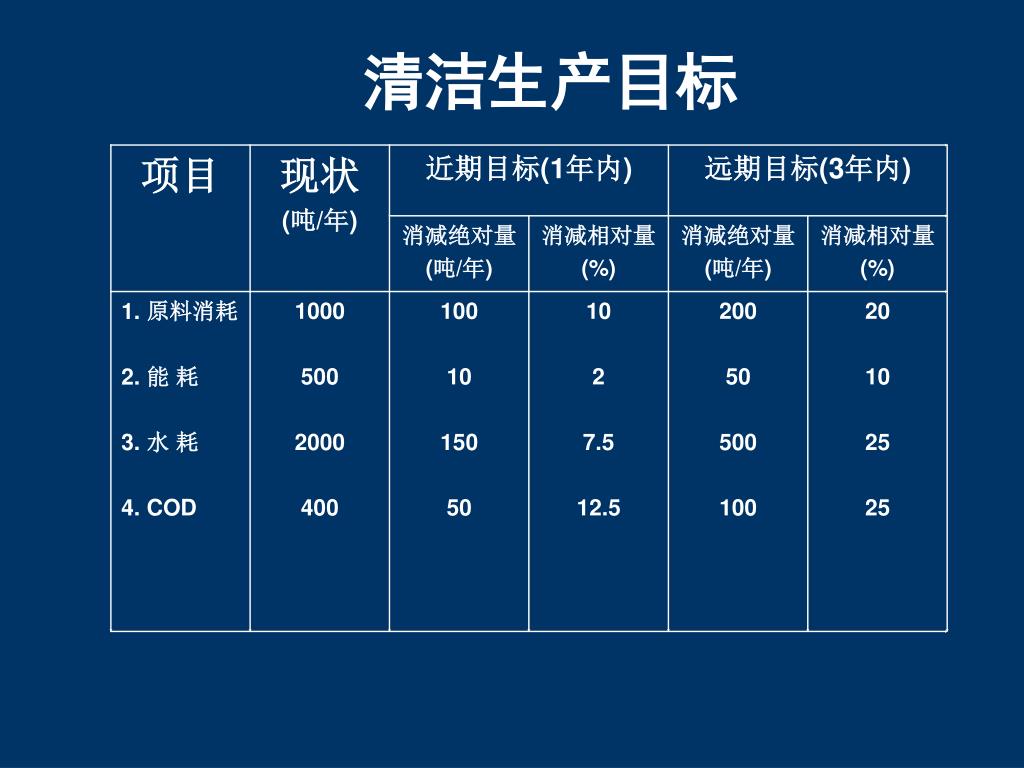 清洁生产目标

| 项目 | 现状 (吨/年) | 近期目标(1年内) 消减绝对量 (吨/年) | 近期目标(1年内) 消减相对量 (%) | 远期目标(3年内) 消减绝对量 (吨/年) | 远期目标(3年内) 消减相对量 (%) |
|---|---|---|---|---|---|
| 1. 原料消耗 | 1000 | 100 | 10 | 200 | 20 |
| 2. 能 耗 | 500 | 10 | 2 | 50 | 10 |
| 3. 水 耗 | 2000 | 150 | 7.5 | 500 | 25 |
| 4. COD | 400 | 50 | 12.5 | 100 | 25 |